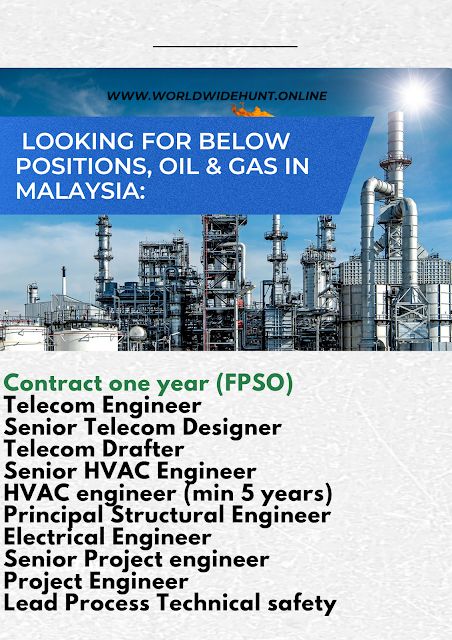 WWW.WORLDWIDEHUNT.ONLINE

LOOKING FOR BELOW POSITIONS, OIL & GAS IN MALAYSIA:

Contract one year (FPSO)
Telecom Engineer
Senior Telecom Designer
Telecom Drafter
Senior HVAC Engineer
HVAC engineer (min 5 years)
Principal Structural Engineer
Electrical Engineer
Senior Project engineer
Project Engineer
Lead Process Technical safety